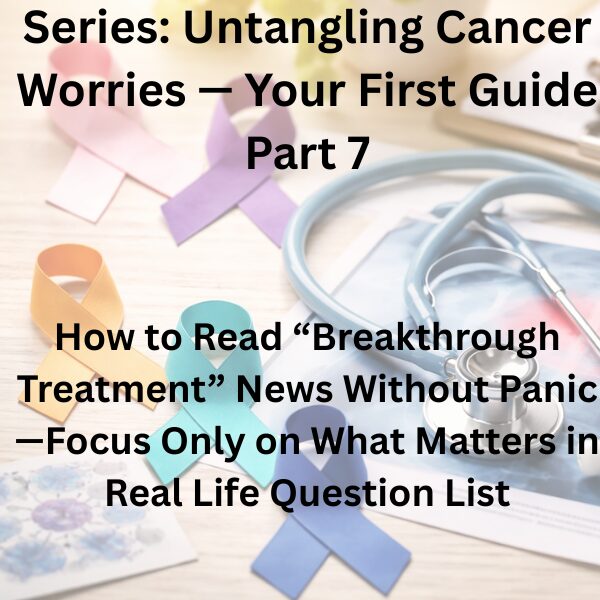 Series: Untangling Cancer Worries — Your First Guide Part 7

How to Read “Breakthrough Treatment” News Without Panic —Focus Only on What Matters in Real Life Question List